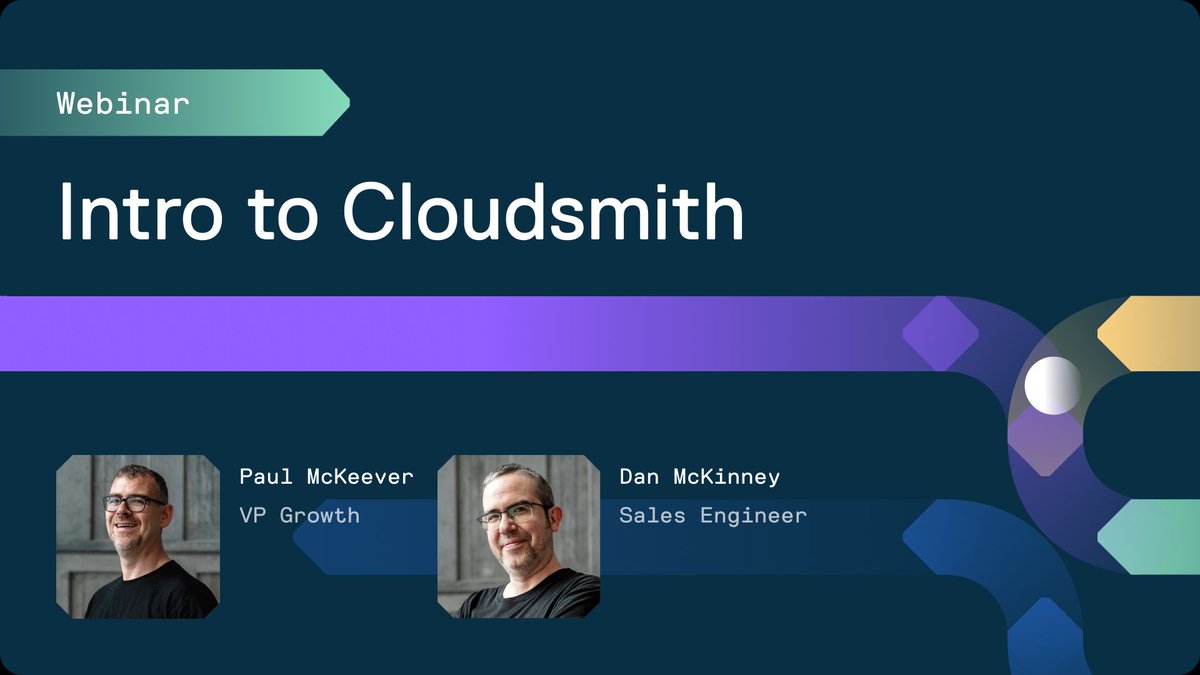 Webinar

Intro to Cloudsmith

Paul McKeever
VP Growth

Dan McKinney
Sales Engineer